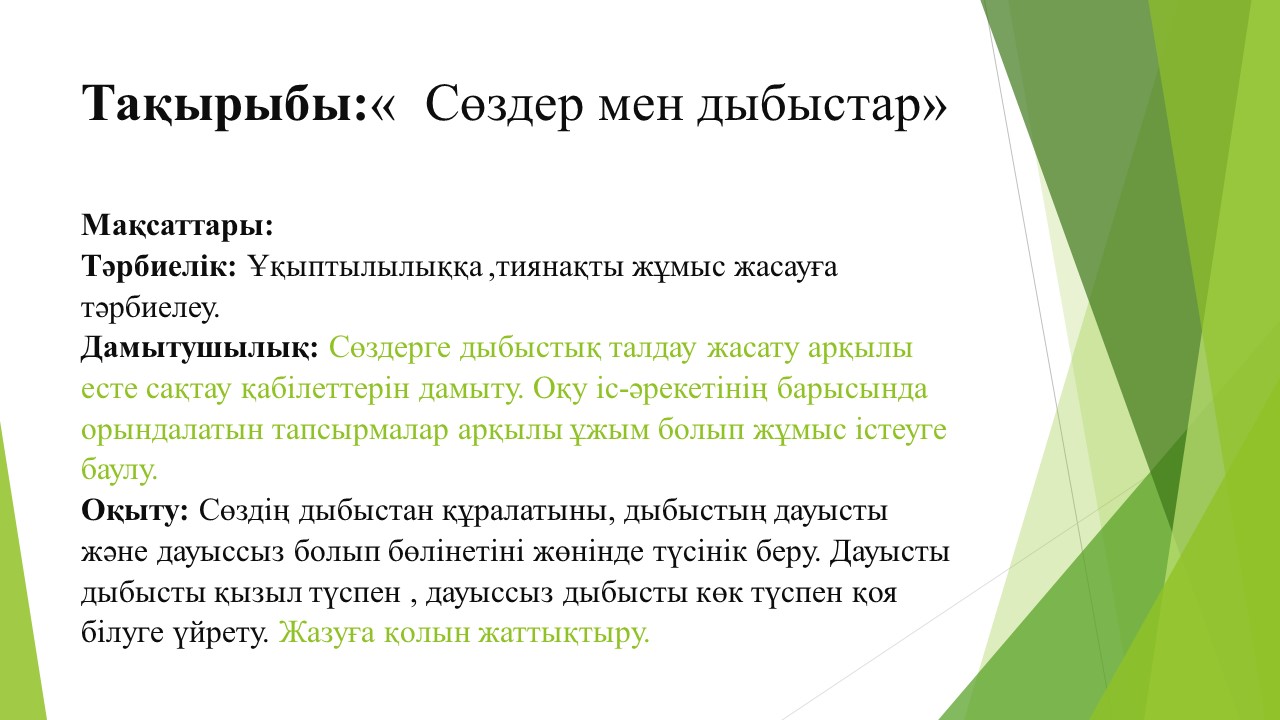 Тақырыбы:«  Сөздер мен дыбыстар»

Мақсаттары:
Тәрбиелік: Ұқыптылылыққа ,тиянақты жұмыс жасауға тәрбиелеу.
Дамытушылық: Сөздерге дыбыстық талдау жасату арқылы есте сақтау қабілеттерін дамыту. Оқу іс-әрекетінің барысында орындалатын тапсырмалар арқылы ұжым болып жұмыс істеуге баулу.
Оқыту: Сөздің дыбыстан құралатыны, дыбыстың дауысты және дауыссыз болып бөлінетіні жөнінде түсінік беру. Дауысты дыбысты қызыл түспен , дауыссыз дыбысты көк түспен қоя білуге үйрету. Жазуға қолын жаттықтыру.